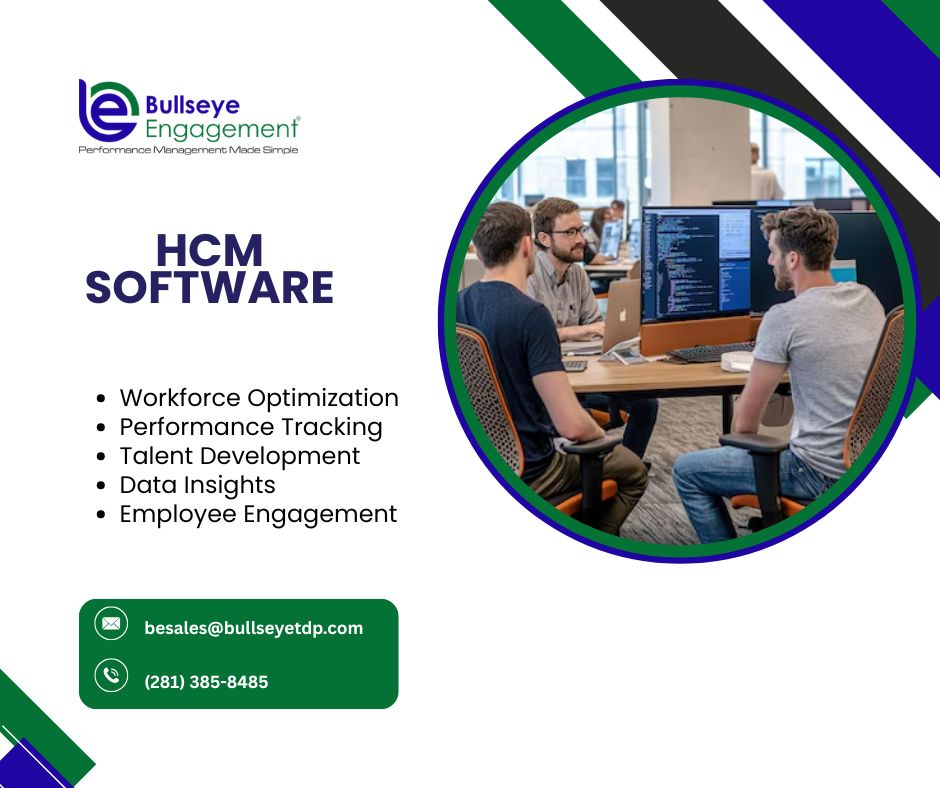 Bullseye Engagement®
Performance Management Made Simple

HCM SOFTWARE

• Workforce Optimization
• Performance Tracking
• Talent Development
• Data Insights
• Employee Engagement

besales@bullseyetdp.com

(281) 385-8485